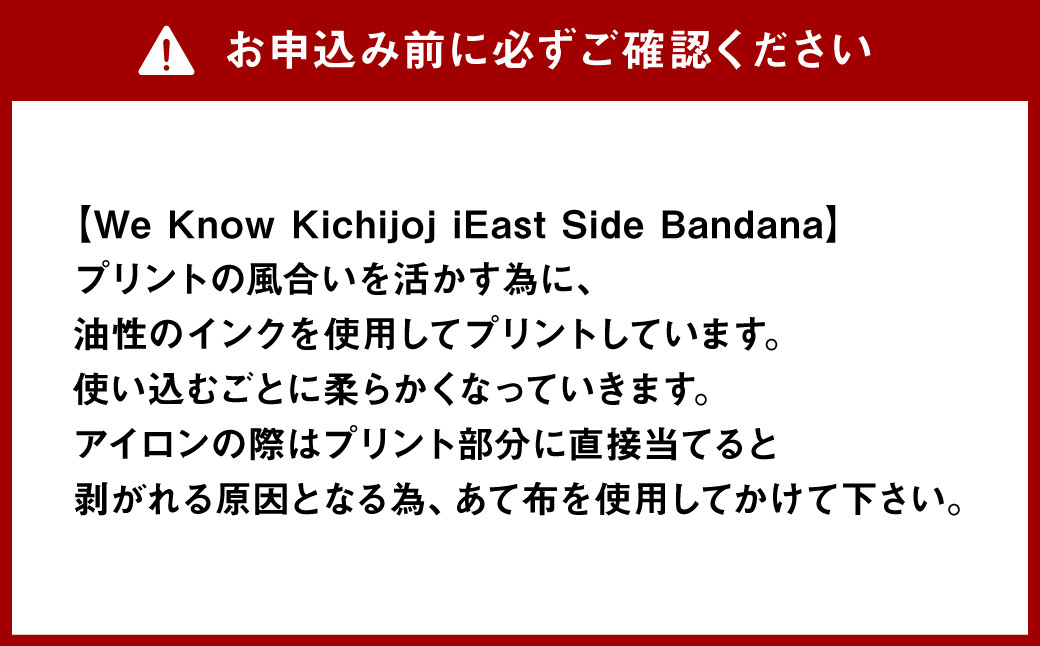 お申込み前に必ずご確認ください

【We Know Kichijoj iEast Side Bandana】
プリントの風合いを活かす為に、
油性のインクを使用してプリントしています。
使い込むごとに柔らかくなっていきます。
アイロンの際はプリント部分に直接当てると
剥がれる原因となる為、あて布を使用してかけて下さい。